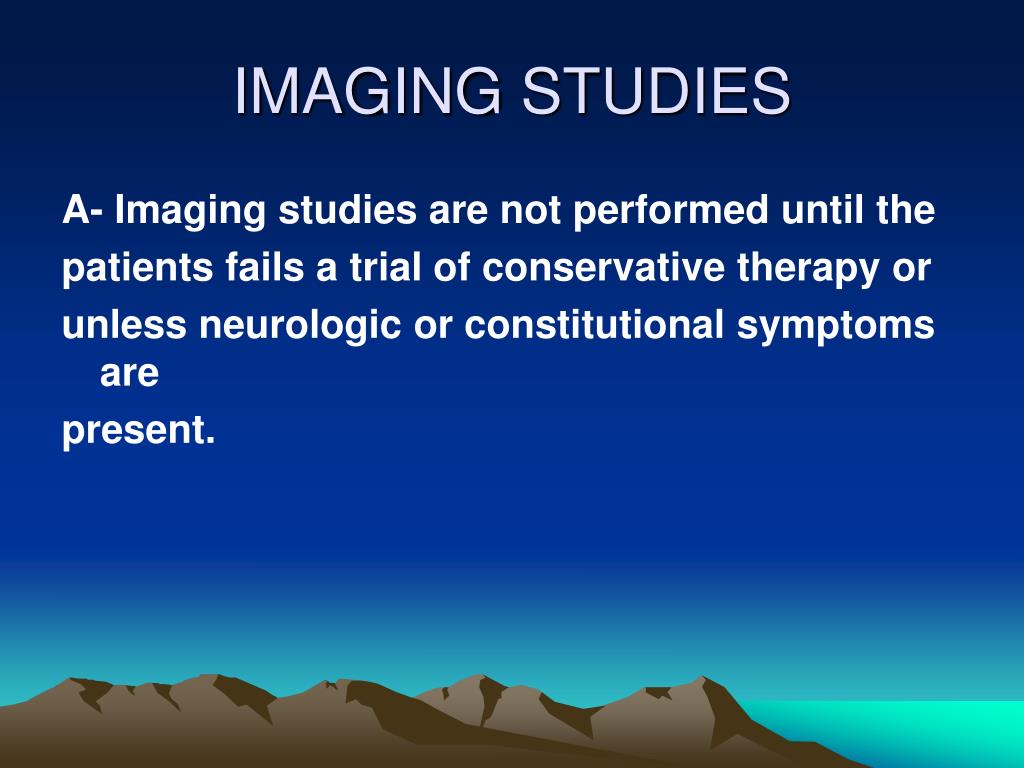 IMAGING STUDIES

A- Imaging studies are not performed until the patients fails a trial of conservative therapy or unless neurologic or constitutional symptoms are present.